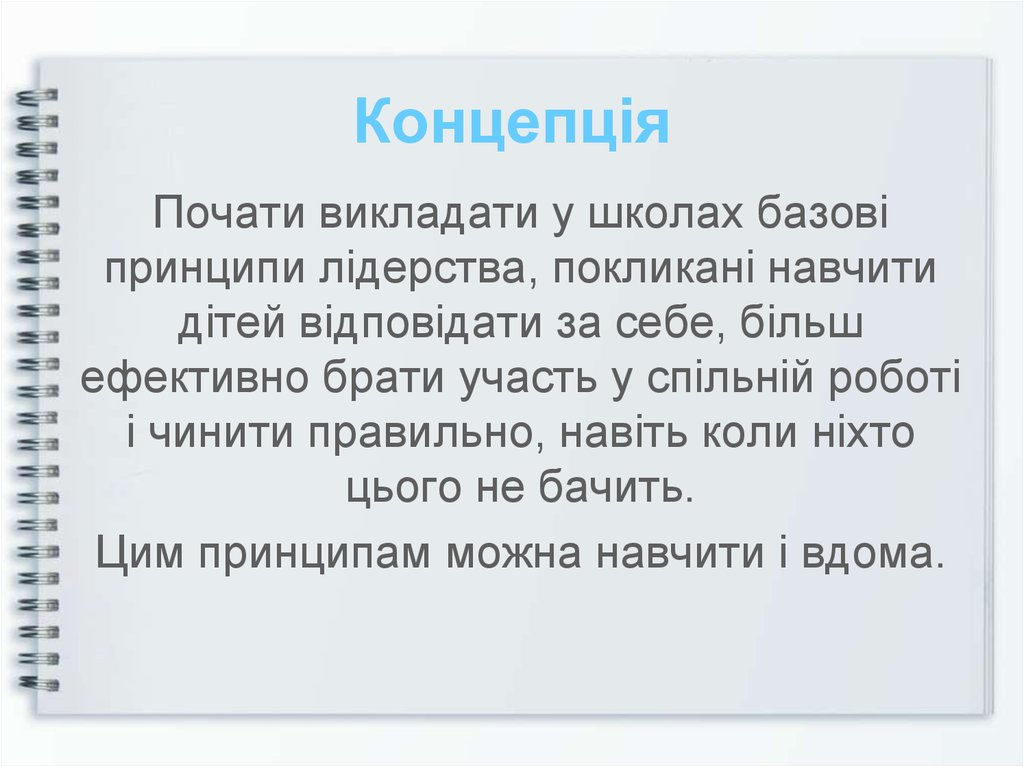 Концепція

Почати викладати у школах базові принципи лідерства, покликані навчити дітей відповідати за себе, більш ефективно брати участь у спільній роботі і чинити правильно, навіть коли ніхто цього не бачить.

Цим принципам можна навчити і вдома.